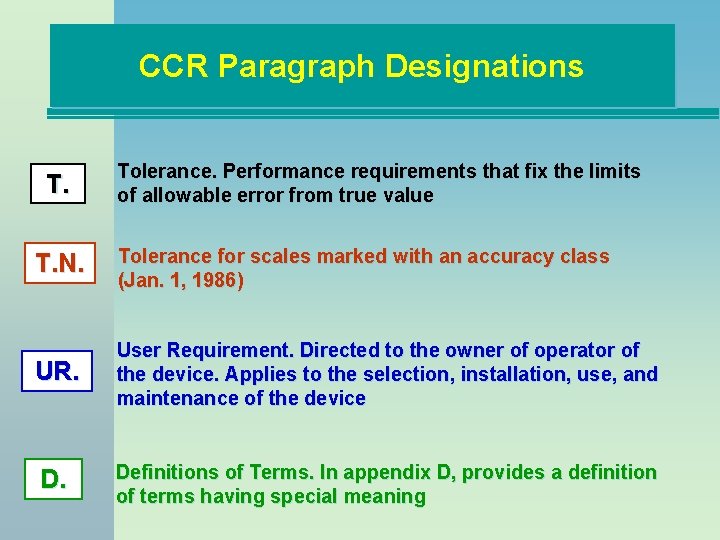 CCR Paragraph Designations

T.

Tolerance. Performance requirements that fix the limits of allowable error from true value

T.N.

Tolerance for scales marked with an accuracy class (Jan. 1, 1986)

UR.

User Requirement. Directed to the owner of operator of the device. Applies to the selection, installation, use, and maintenance of the device

D.

Definitions of Terms. In appendix D, provides a definition of terms having special meaning